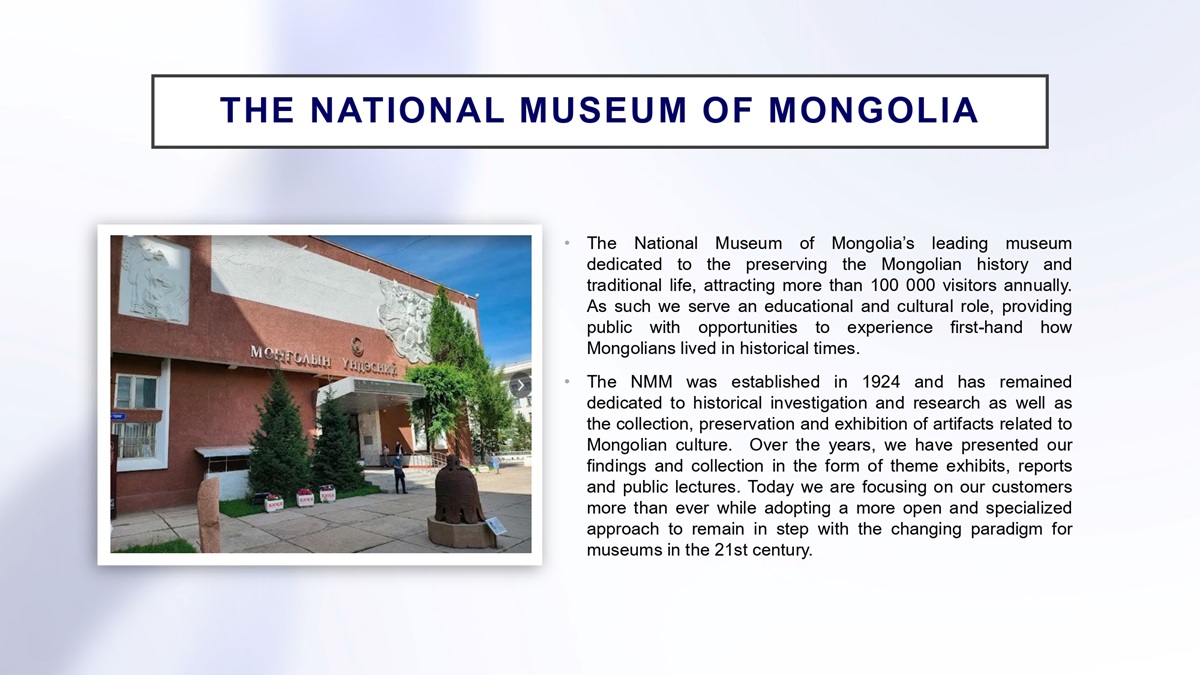 THE NATIONAL MUSEUM OF MONGOLIA

МОНГОЛЫН ҮНДЭСНИЙ

• The National Museum of Mongolia's leading museum dedicated to the preserving the Mongolian history and traditional life, attracting more than 100 000 visitors annually. As such we serve an educational and cultural role, providing public with opportunities to experience first-hand how Mongolians lived in historical times.

• The NMM was established in 1924 and has remained dedicated to historical investigation and research as well as the collection, preservation and exhibition of artifacts related to Mongolian culture. Over the years, we have presented our findings and collection in the form of theme exhibits, reports and public lectures. Today we are focusing on our customers more than ever while adopting a more open and specialized approach to remain in step with the changing paradigm for museums in the 21st century.